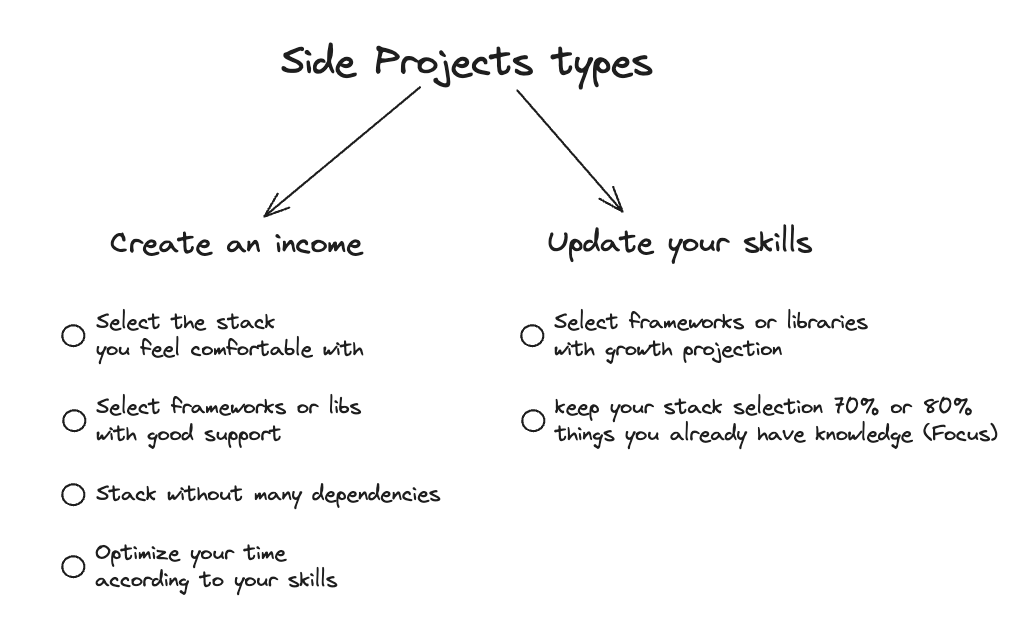 Side Projects types

Create an income

Select the stack you feel comfortable with

Select frameworks or libs with good support

Stack without many dependencies

Optimize your time according to your skills

Update your skills

Select frameworks or libraries with growth projection

keep your stack selection 70% or 80% things you already have knowledge (Focus)